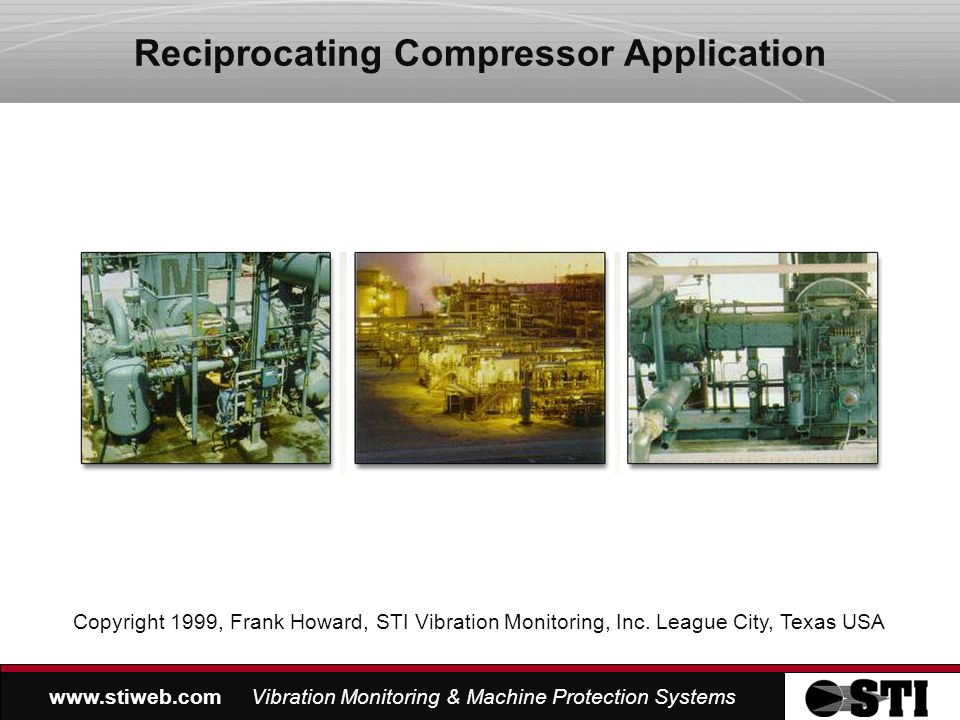 Reciprocating Compressor Application

Copyright 1999, Frank Howard, STI Vibration Monitoring, Inc. League City, Texas USA

www.stiweb.com Vibration Monitoring & Machine Protection Systems

STI